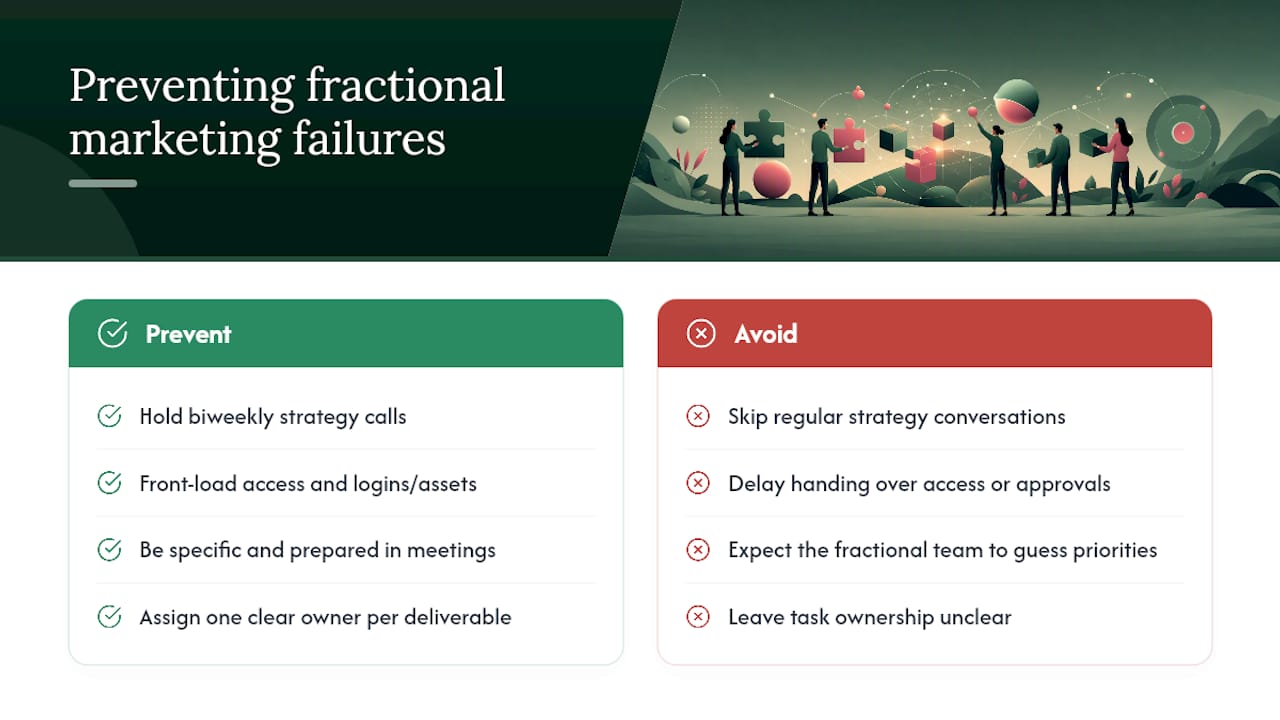 Preventing fractional marketing failures

Prevent

Hold biweekly strategy calls

Front-load access and logins/assets

Be specific and prepared in meetings

Assign one clear owner per deliverable

Avoid

Skip regular strategy conversations

Delay handing over access or approvals

Expect the fractional team to guess priorities

Leave task ownership unclear